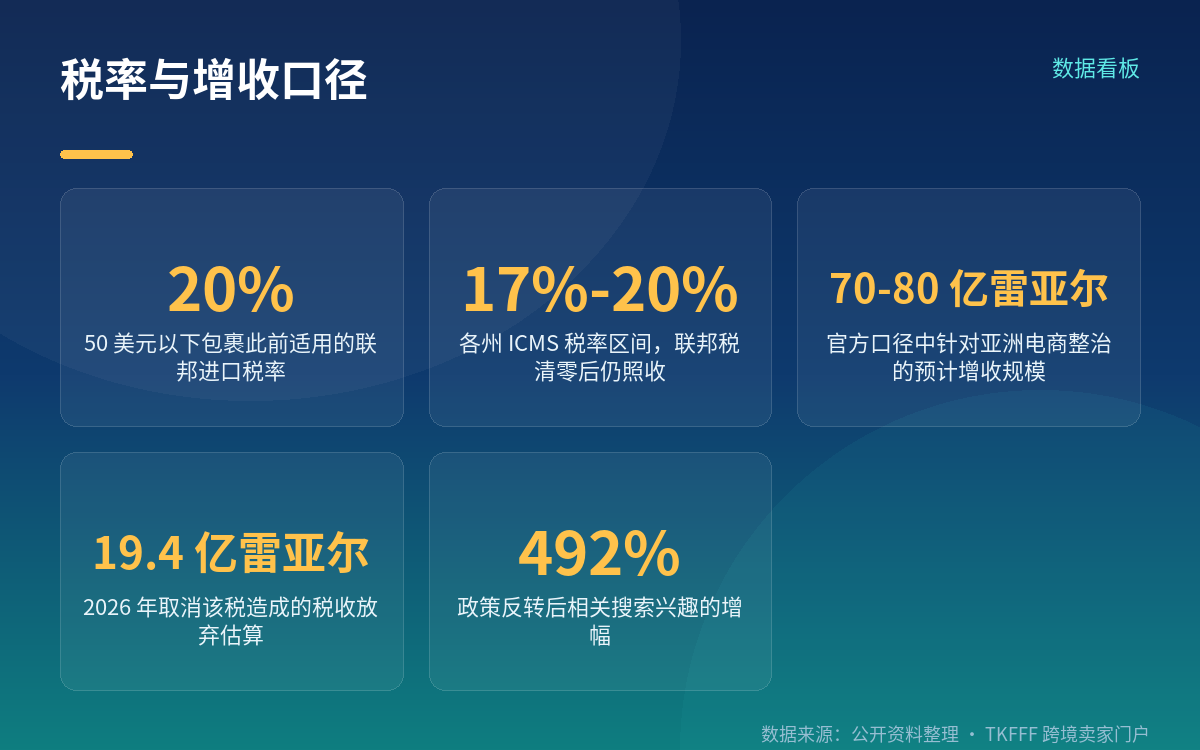 税率与增收口径

数据看板

20%
50 美元以下包裹此前适用的联邦进口税率

17%-20%
各州 ICMS 税率区间，联邦税清零后仍照收

70-80 亿雷亚尔
官方口径中针对亚洲电商整治的预计增收规模

19.4 亿雷亚尔
2026 年取消该税造成的税收放弃估算

492%
政策反转后相关搜索兴趣的增幅

数据来源：公开资料整理 · TKFFF 跨境卖家门户